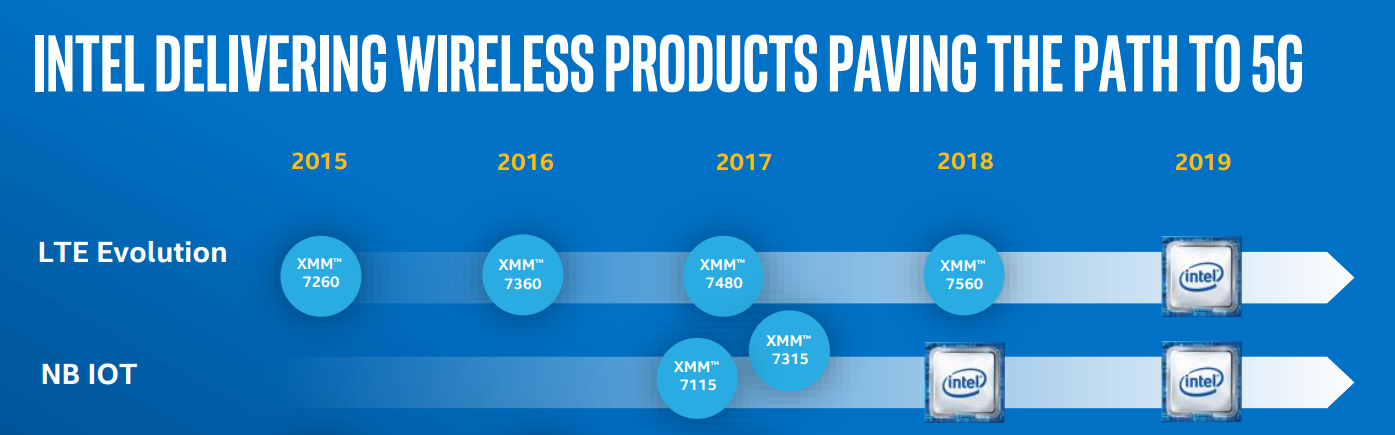 INTEL DELIVERING WIRELESS PRODUCTS PAVING THE PATH TO 5G

2015 2016 2017 2018 2019

LTE Evolution

XMM™ 7260

XMM™ 7360

XMM™ 7480

XMM™ 7560

intel

NB IOT

XMM™ 7115

XMM™ 7315

intel

intel